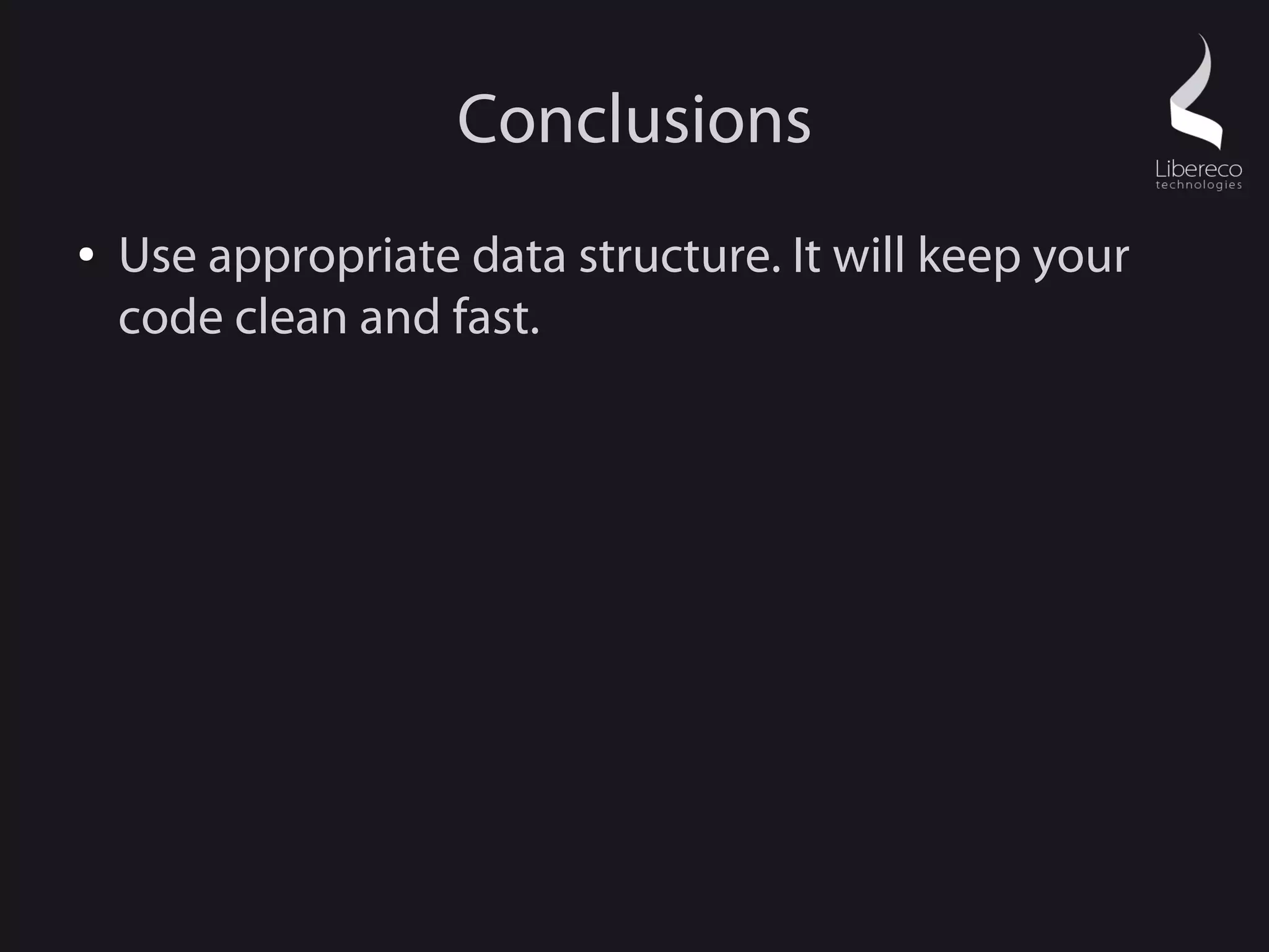 Conclusions

Libereco technologies

• Use appropriate data structure. It will keep your code clean and fast.